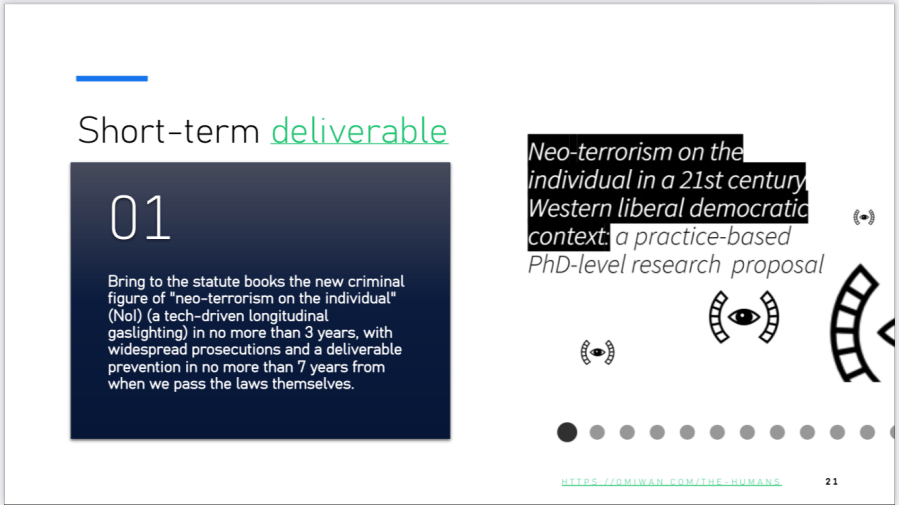 Short-term deliverable

01

Bring to the statute books the new criminal figure of "neo-terrorism on the individual" (NoI) (a tech-driven longitudinal gaslighting) in no more than 3 years, with widespread prosecutions and a deliverable prevention in no more than 7 years from when we pass the laws themselves.

Neo-terrorism on the individual in a 21st century Western liberal democratic context: a practice-based PhD-level research proposal

HTTPS://OMIWAN.COM/THE-HUMANS

21